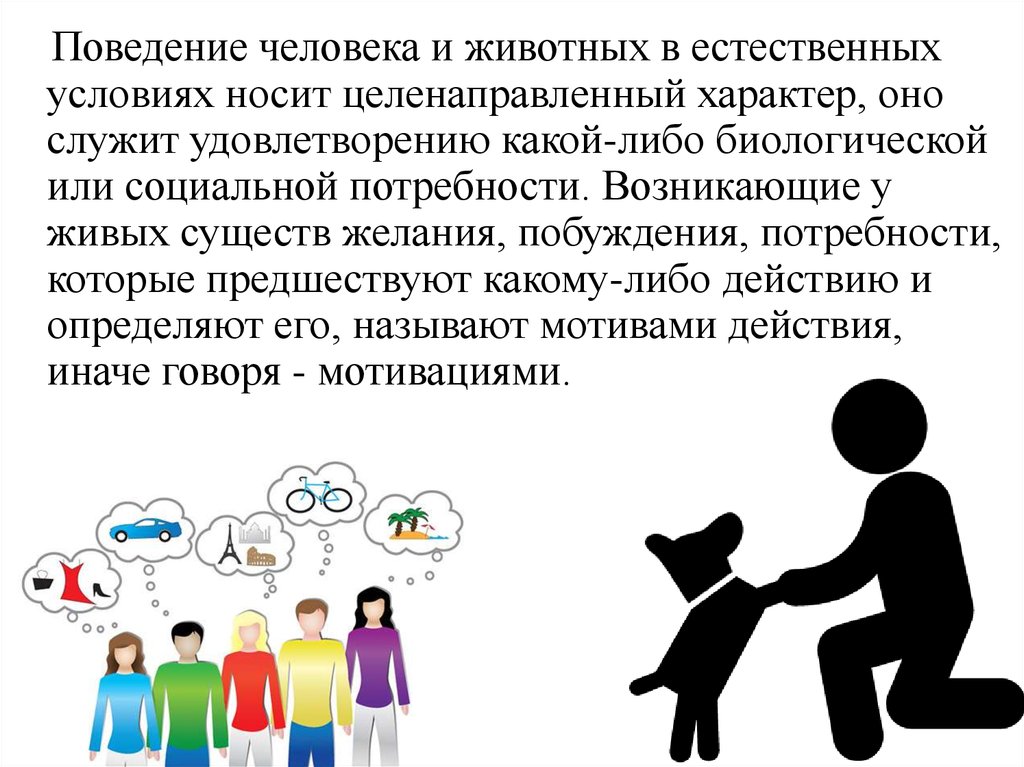 Поведение человека и животных в естественных условиях носит целенаправленный характер, оно служит удовлетворению какой-либо биологической или социальной потребности. Возникающие у живых существ желания, побуждения, потребности, которые предшествуют какому-либо действию и определяют его, называют мотивами действия, иначе говоря - мотивациями.